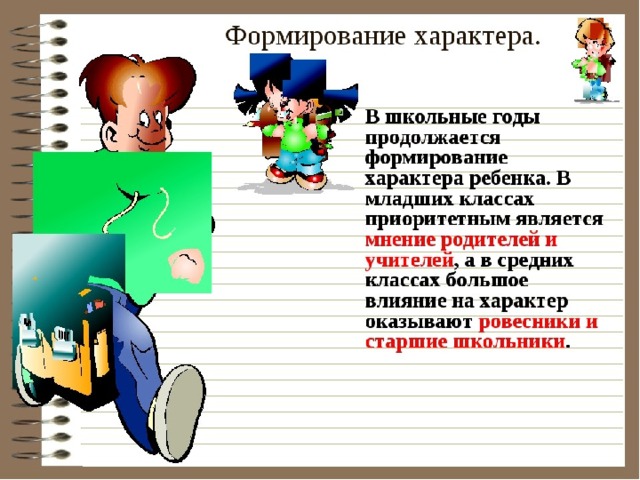 Формирование характера.

В школьные годы продолжается формирование характера ребенка. В младших классах приоритетным является мнение родителей и учителей, а в средних классах большое влияние на характер оказывают ровесники и старшие школьники.